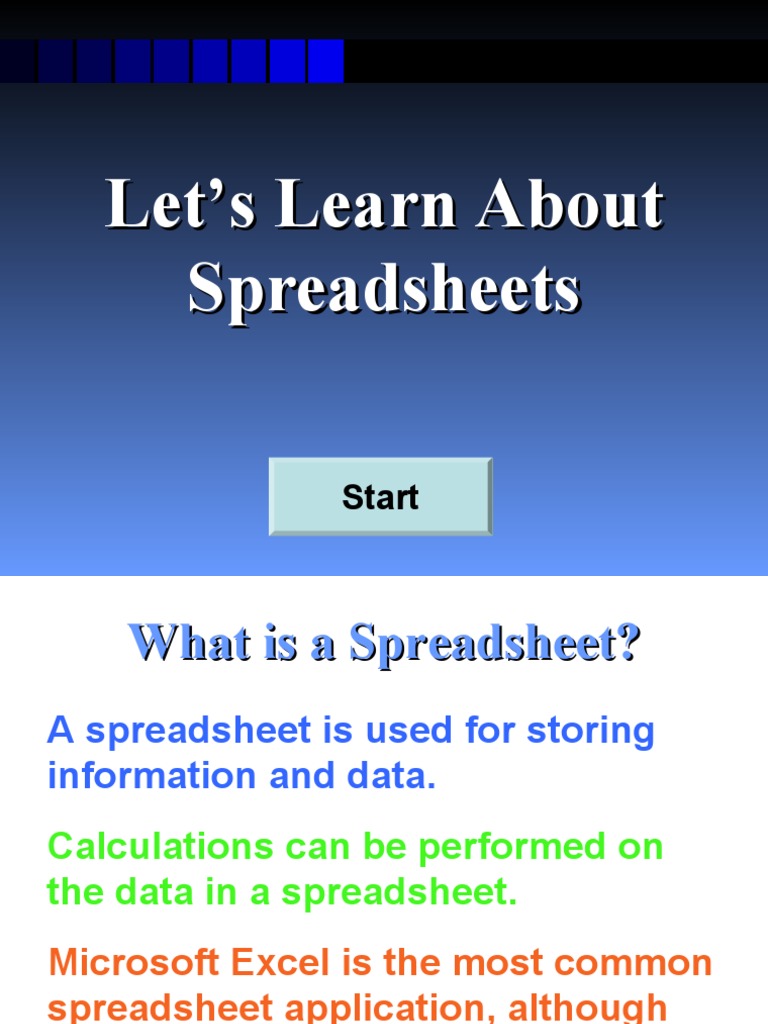 Let’s Learn About Spreadsheets

Start

What is a Spreadsheet?

A spreadsheet is used for storing information and data.

Calculations can be performed on the data in a spreadsheet.

Microsoft Excel is the most common spreadsheet application, although